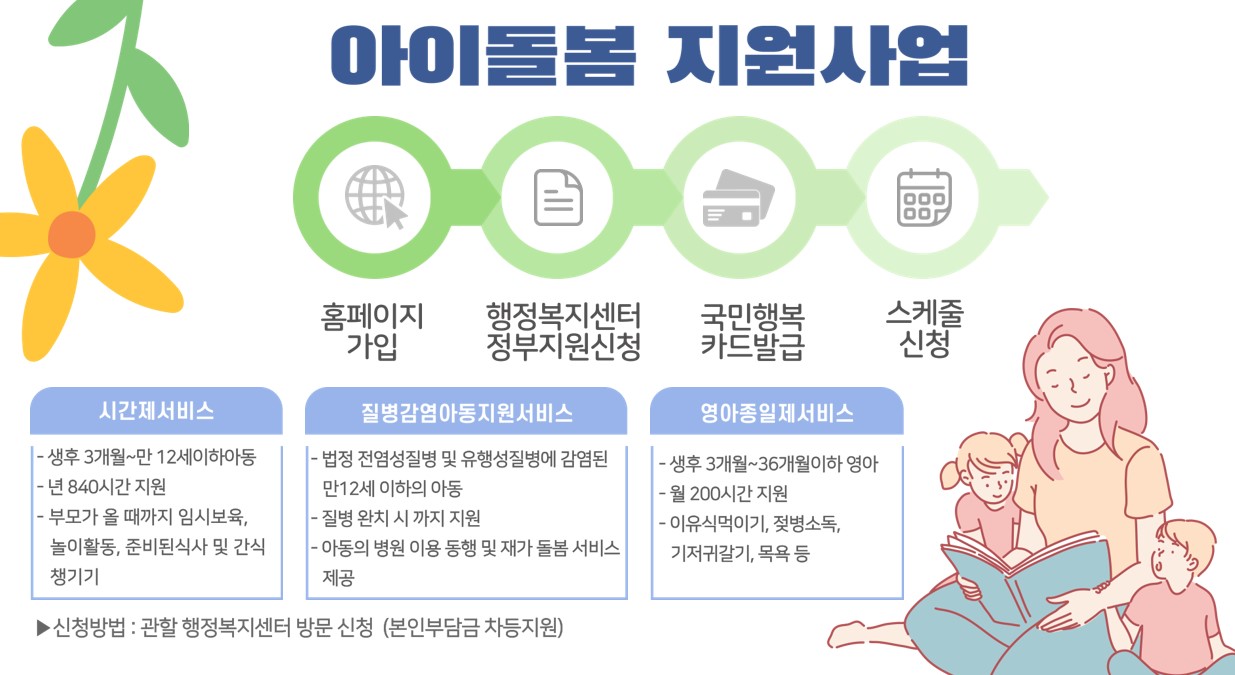 아이돌봄 지원사업

홈페이지 가입

행정복지센터 정부지원신청

국민행복 카드발급

스케줄 신청

시간제서비스

- 생후 3개월~만 12세이하아동
- 년 840시간 지원
- 부모가 올 때까지 임시보육, 놀이활동, 준비된식사 및 간식 챙기기

질병감염아동지원서비스

- 법정 전염성질병 및 유행성질병에 감염된 만12세 이하의 아동
- 질병 완치 시 까지 지원
- 아동의 병원 이용 동행 및 재가 돌봄 서비스 제공

영아종일제서비스

- 생후 3개월~36개월이하 영아
- 월 200시간 지원
- 이유식먹이기, 젖병소독, 기저귀갈기, 목욕 등

▶신청방법 : 관할 행정복지센터 방문 신청 (본인부담금 차등지원)